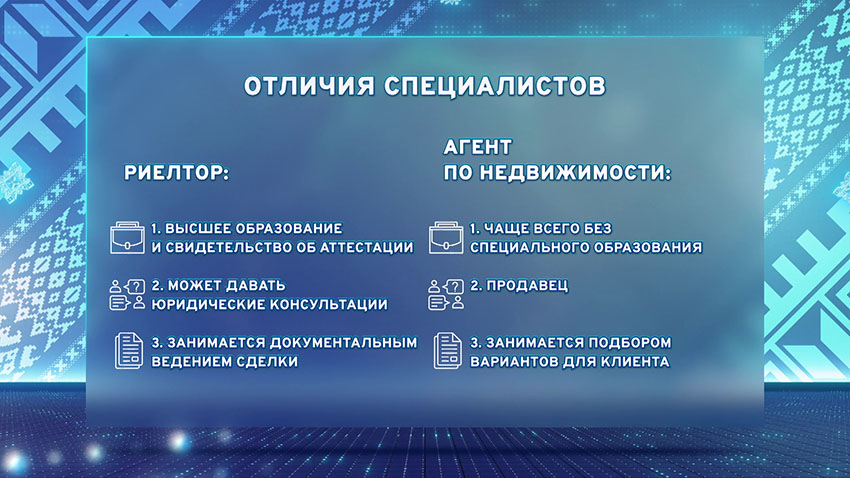 ОТЛИЧИЯ СПЕЦИАЛИСТОВ

РИЕЛТОР:

1. ВЫСШЕЕ ОБРАЗОВАНИЕ И СВИДЕТЕЛЬСТВО ОБ АТТЕСТАЦИИ

2. МОЖЕТ ДАВАТЬ ЮРИДИЧЕСКИЕ КОНСУЛЬТАЦИИ

3. ЗАНИМАЕТСЯ ДОКУМЕНТАЛЬНЫМ ВЕДЕНИЕМ СДЕЛКИ

АГЕНТ ПО НЕДВИЖИМОСТИ:

1. ЧАЩЕ ВСЕГО БЕЗ СПЕЦИАЛЬНОГО ОБРАЗОВАНИЯ

2. ПРОДАВЕЦ

3. ЗАНИМАЕТСЯ ПОДБОРОМ ВАРИАНТОВ ДЛЯ КЛИЕНТА